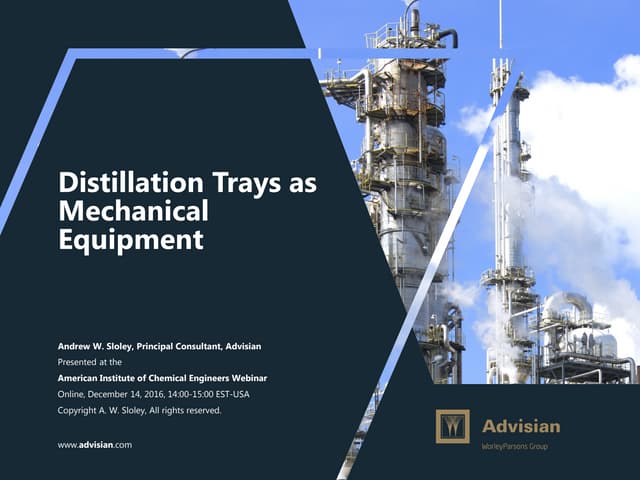 Distillation Trays as Mechanical Equipment

Andrew W. Sloley, Principal Consultant, Advisian
Presented at the
American Institute of Chemical Engineers Webinar
Online, December 14, 2016, 14:00-15:00 EST-USA
Copyright A. W. Sloley, All rights reserved.

www.advisian.com

Advisian
WorleyParsons Group